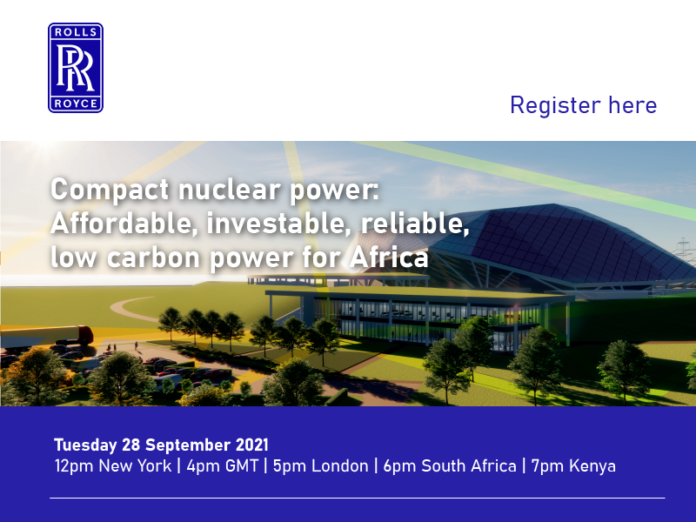 ROLLS
RR
ROYCE

Register here

Compact nuclear power:
Affordable, investable, reliable, low carbon power for Africa

Tuesday 28 September 2021
12pm New York | 4pm GMT | 5pm London | 6pm South Africa | 7pm Kenya